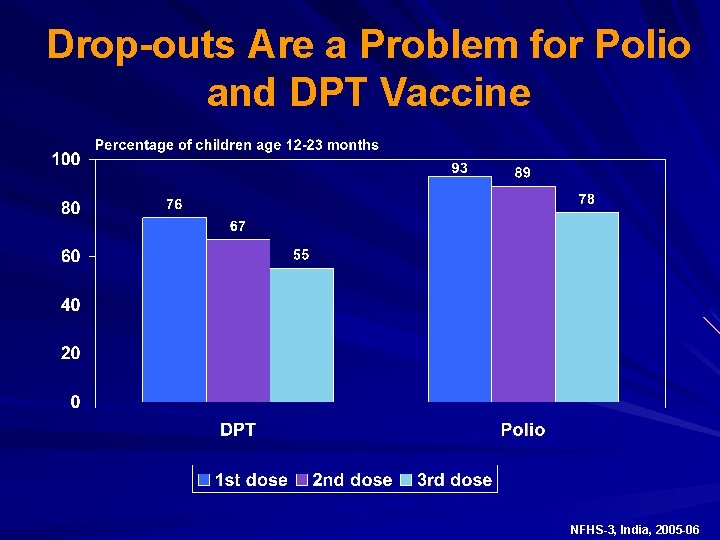 Drop-outs Are a Problem for Polio and DPT Vaccine

Percentage of children age 12-23 months

100
80
60
40
20
0

76
67
55
93
89
78

DPT
Polio

1st dose 2nd dose 3rd dose

NFHS-3, India, 2005-06